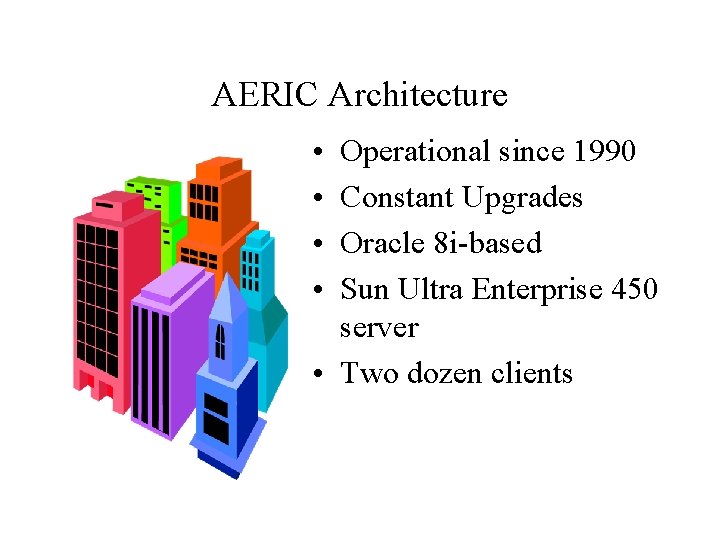 AERIC Architecture

• Operational since 1990
• Constant Upgrades
• Oracle 8i-based
• Sun Ultra Enterprise 450 server
• Two dozen clients